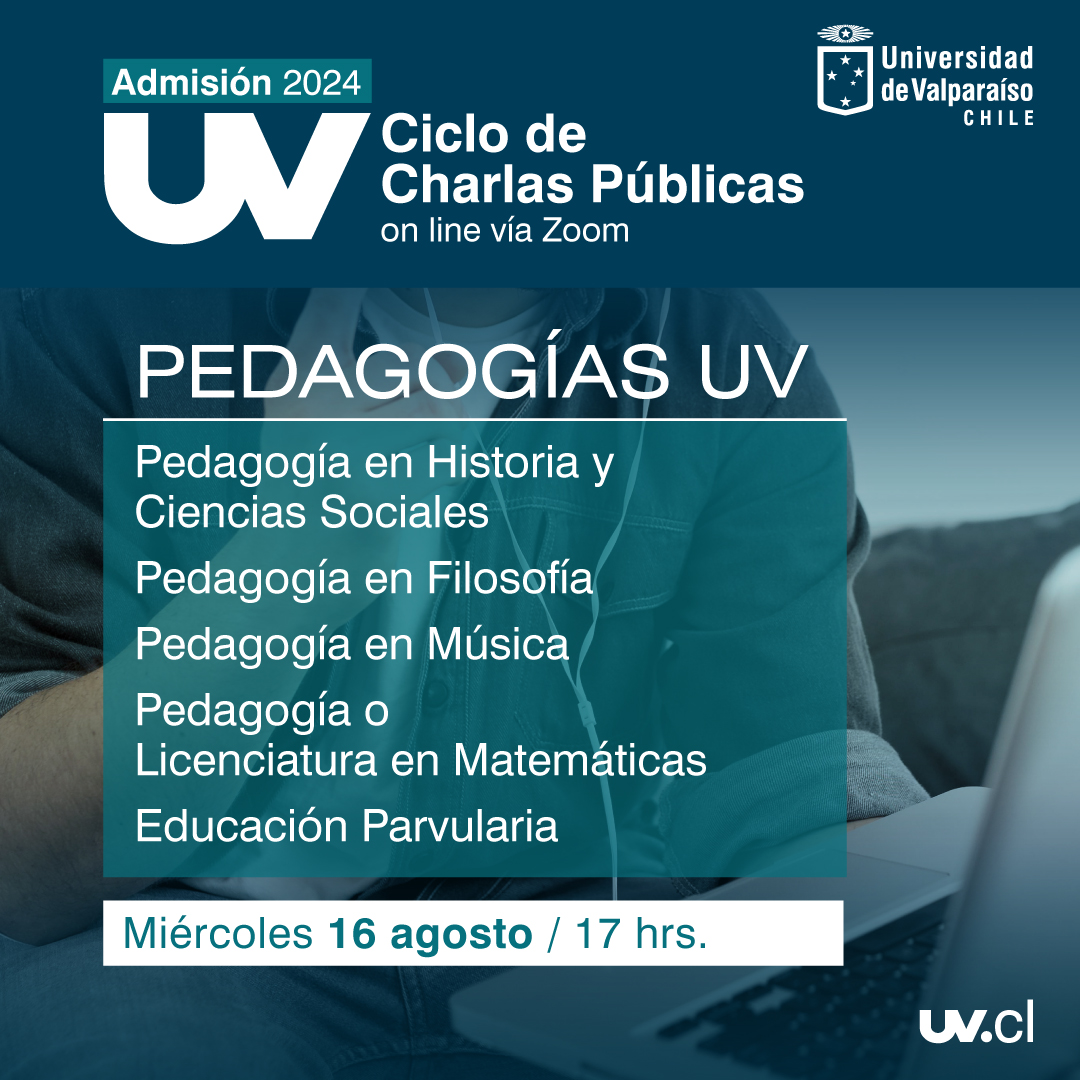 Admisión 2024

UV Ciclo de Charlas Públicas
on line vía Zoom

Universidad de Valparaíso
CHILE

PEDAGOGÍAS UV

Pedagogía en Historia y Ciencias Sociales

Pedagogía en Filosofía

Pedagogía en Música

Pedagogía o Licenciatura en Matemáticas

Educación Parvularia

Miércoles 16 agosto / 17 hrs.

uv.cl